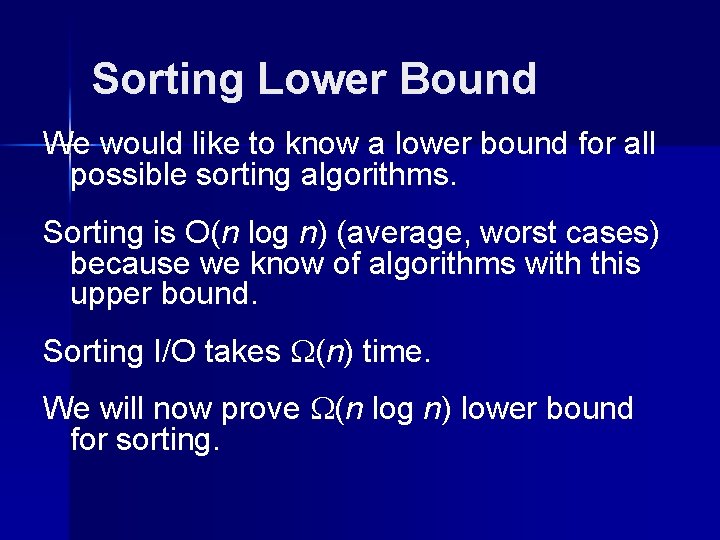 Sorting Lower Bound

We would like to know a lower bound for all possible sorting algorithms.

Sorting is $O(n \log n)$ (average, worst cases) because we know of algorithms with this upper bound.

Sorting I/O takes $\Omega(n)$ time.

We will now prove $\Omega(n \log n)$ lower bound for sorting.